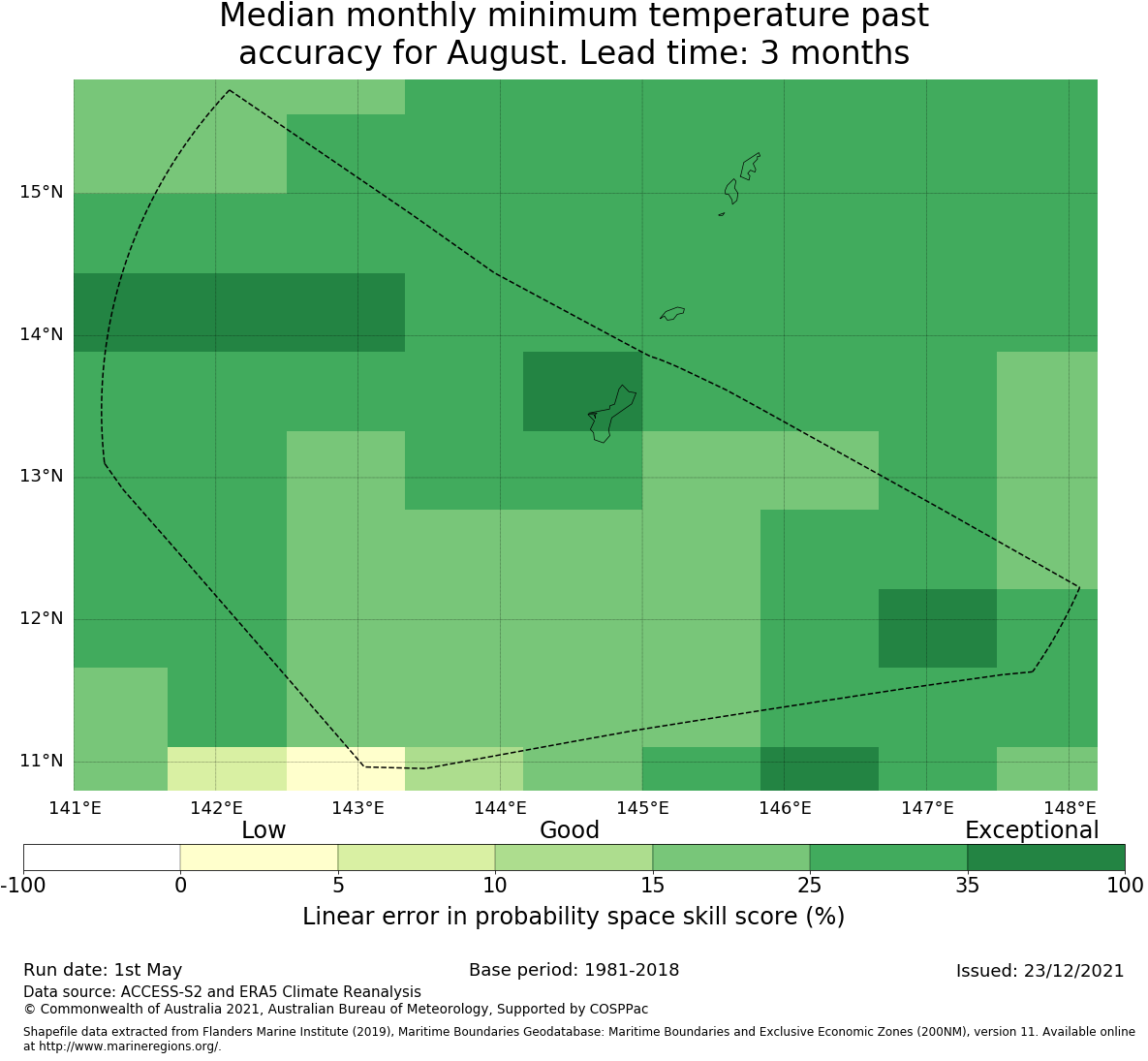 Median monthly minimum temperature past accuracy for August. Lead time: 3 months

15°N
14°N
13°N
12°N
11°N

141°E 142°E 143°E 144°E 145°E 146°E 147°E 148°E

Low Good Exceptional

-100 0 5 10 15 25 35 100

Linear error in probability space skill score (%)

Run date: 1st May
Base period: 1981-2018
Issued: 23/12/2021
Data source: ACCESS-S2 and ERA5 Climate Reanalysis
© Commonwealth of Australia 2021, Australian Bureau of Meteorology, Supported by COSPPac

Shapefile data extracted from Flanders Marine Institute (2019), Maritime Boundaries Geodatabase: Maritime Boundaries and Exclusive Economic Zones (200NM), version 11. Available online at http://www.marineregions.org/.